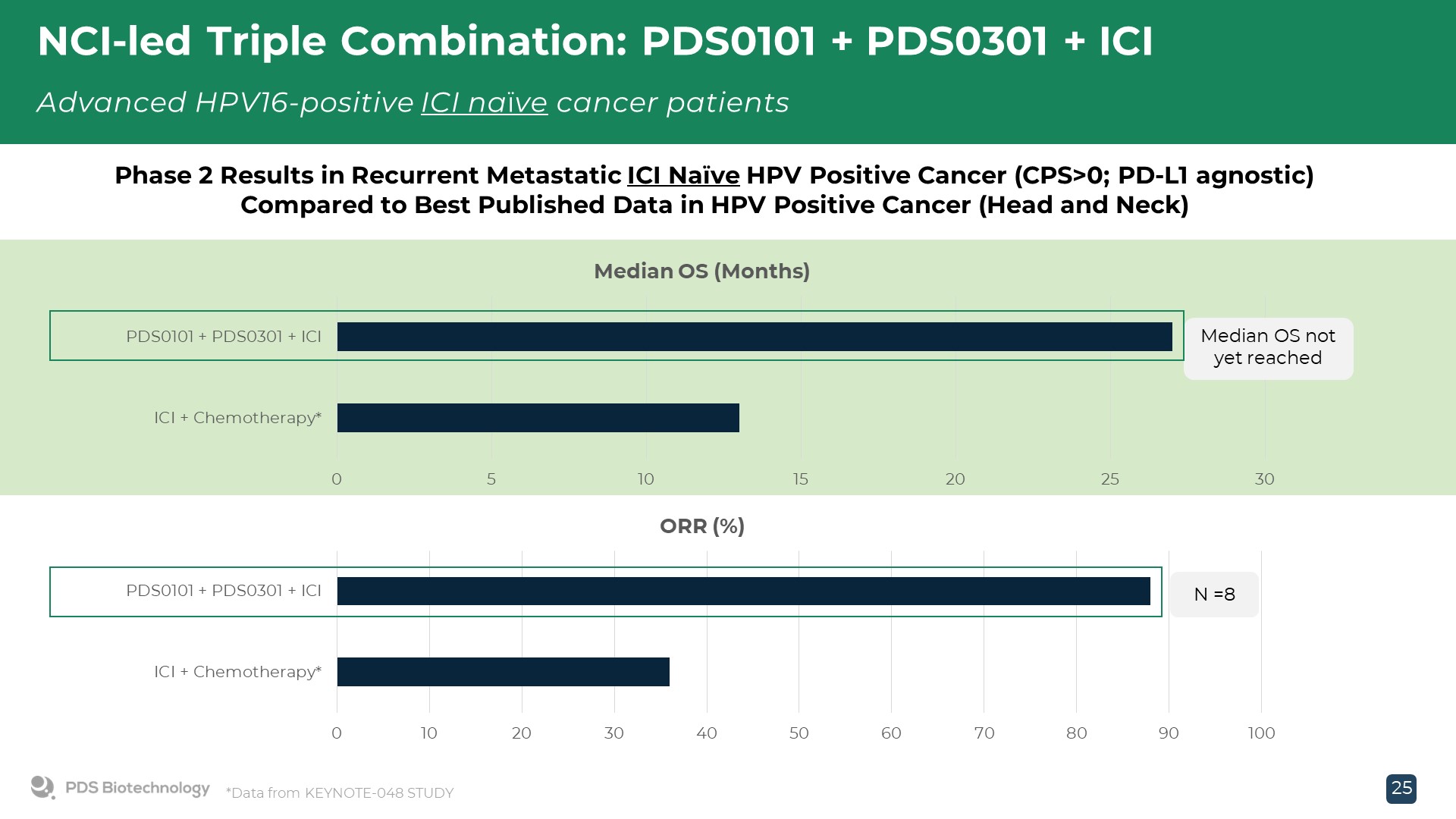 NCI-led Triple Combination: PDS0101 + PDS0301 + ICI

Advanced HPV16-positive ICI naïve cancer patients

Phase 2 Results in Recurrent Metastatic ICI Naïve HPV Positive Cancer (CPS>0; PD-L1 agnostic) Compared to Best Published Data in HPV Positive Cancer (Head and Neck)

Median OS (Months)

PDS0101 + PDS0301 + ICI

Median OS not yet reached

ICI + Chemotherapy*

0 5 10 15 20 25 30

ORR (%)

PDS0101 + PDS0301 + ICI

N =8

ICI + Chemotherapy*

0 10 20 30 40 50 60 70 80 90 100

PDS Biotechnology

*Data from KEYNOTE-048 STUDY

25